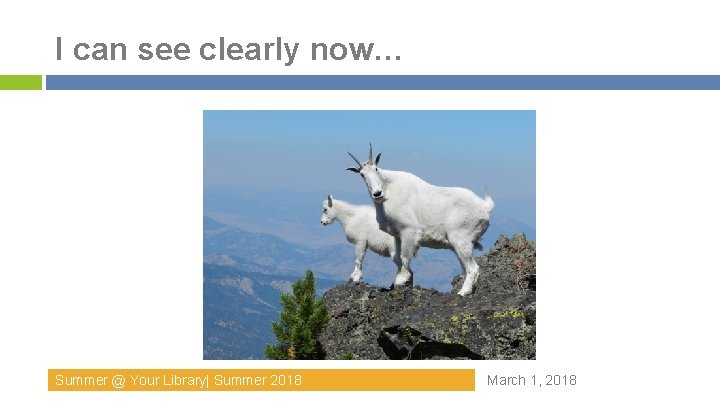 I can see clearly now…

Summer @ Your Library| Summer 2018

March 1, 2018